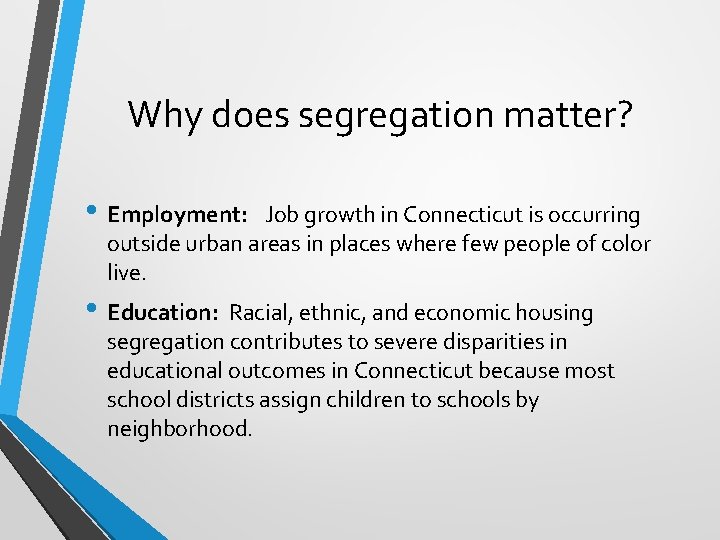 Why does segregation matter?

• Employment: Job growth in Connecticut is occurring outside urban areas in places where few people of color live.

• Education: Racial, ethnic, and economic housing segregation contributes to severe disparities in educational outcomes in Connecticut because most school districts assign children to schools by neighborhood.